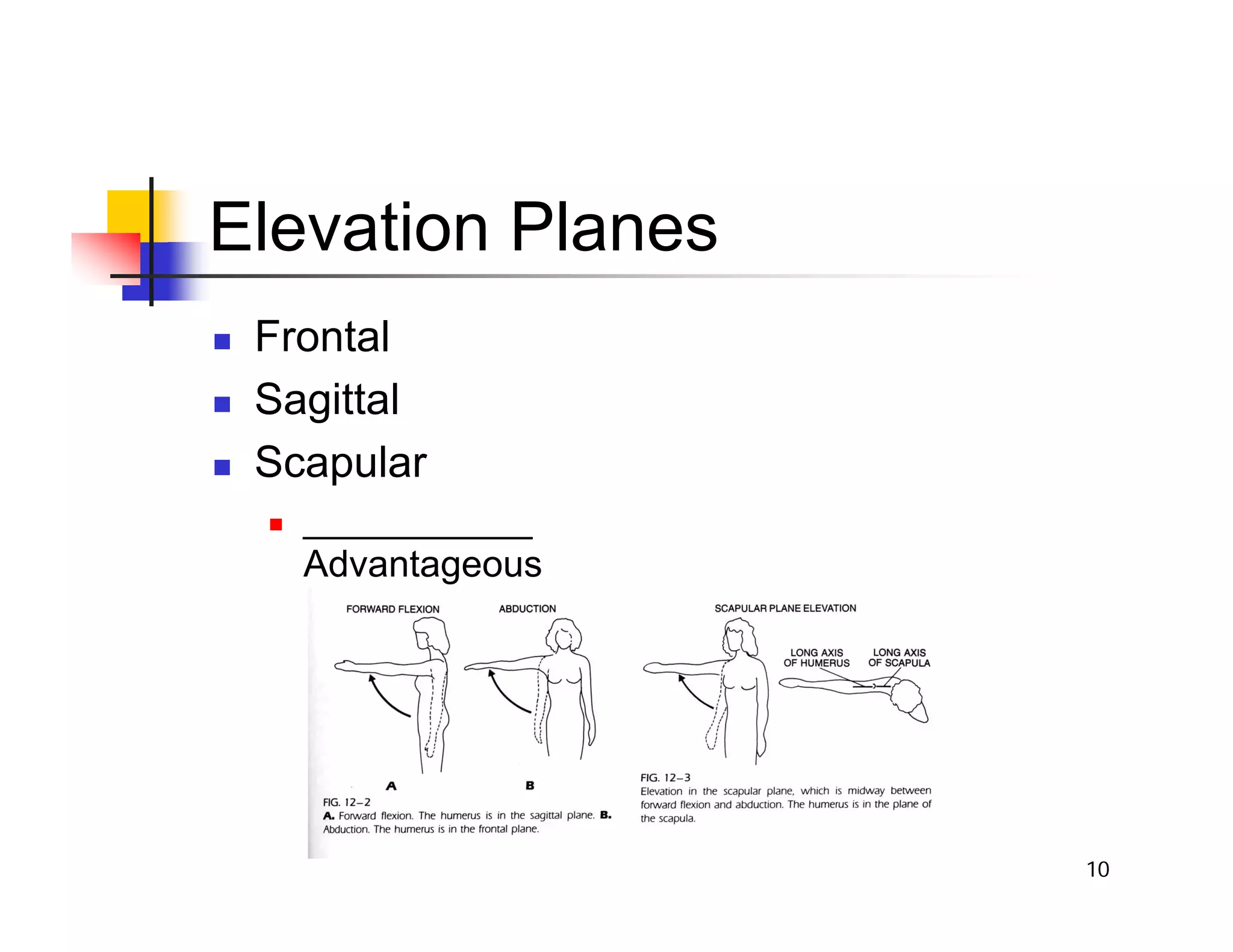 Elevation Planes

Frontal
Sagittal
Scapular

____________ Advantageous

FORWARD FLEXION

ABDUCTION

A

B

FIG. 12–2
A. Forward flexion. The humerus is in the sagittal plane. B. Abduction. The humerus is in the frontal plane.

SCAPULAR PLANE ELEVATION

LONG AXIS OF HUMERUS

LONG AXIS OF SCAPULA

FIG. 12–3
Elevation in the scapular plane, which is midway between forward flexion and abduction. The humerus is in the plane of the scapula.

10